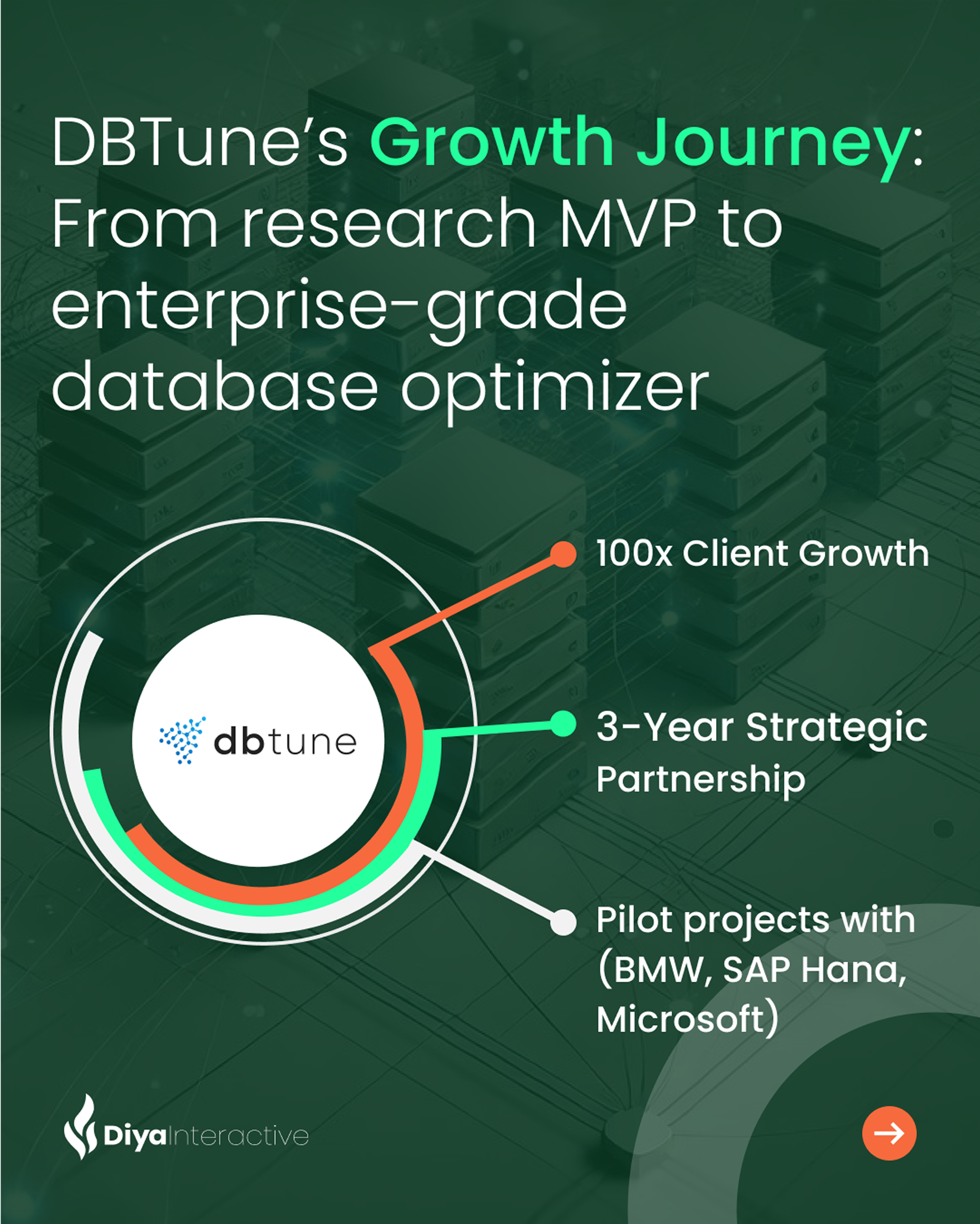 DBTune's Growth Journey: From research MVP to enterprise-grade database optimizer

dbtune

100x Client Growth

3-Year Strategic Partnership

Pilot projects with (BMW, SAP Hana, Microsoft)

DiyaInteractive